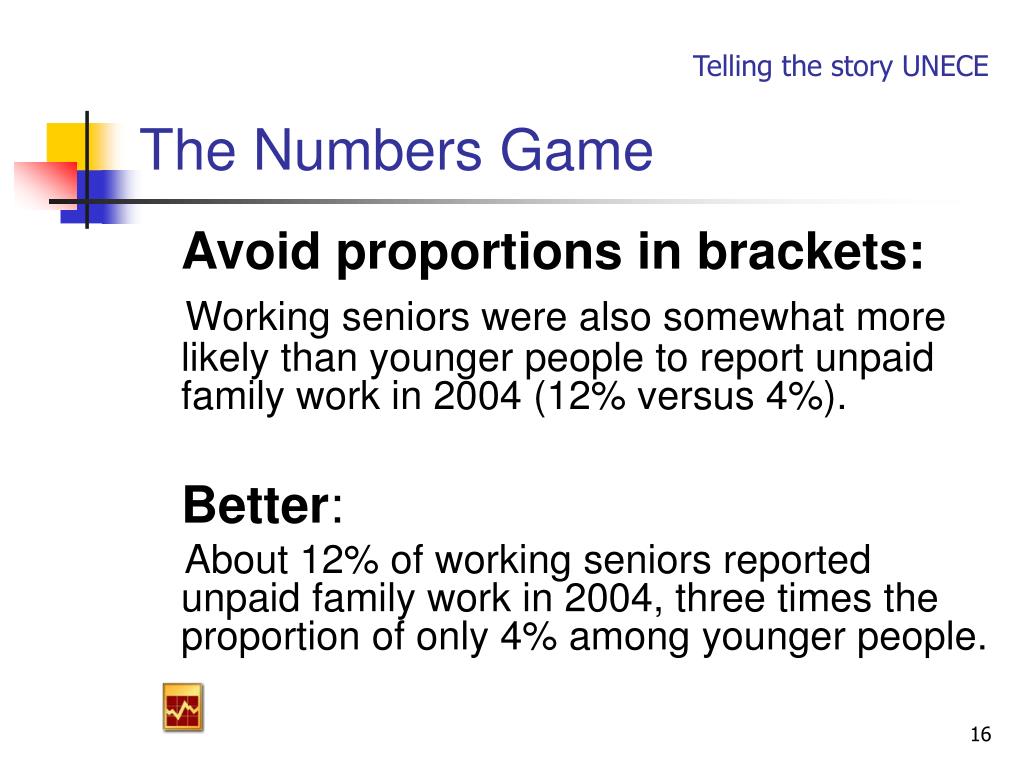 Telling the story UNECE

The Numbers Game

Avoid proportions in brackets:

Working seniors were also somewhat more likely than younger people to report unpaid family work in 2004 (12% versus 4%).

Better:

About 12% of working seniors reported unpaid family work in 2004, three times the proportion of only 4% among younger people.

16